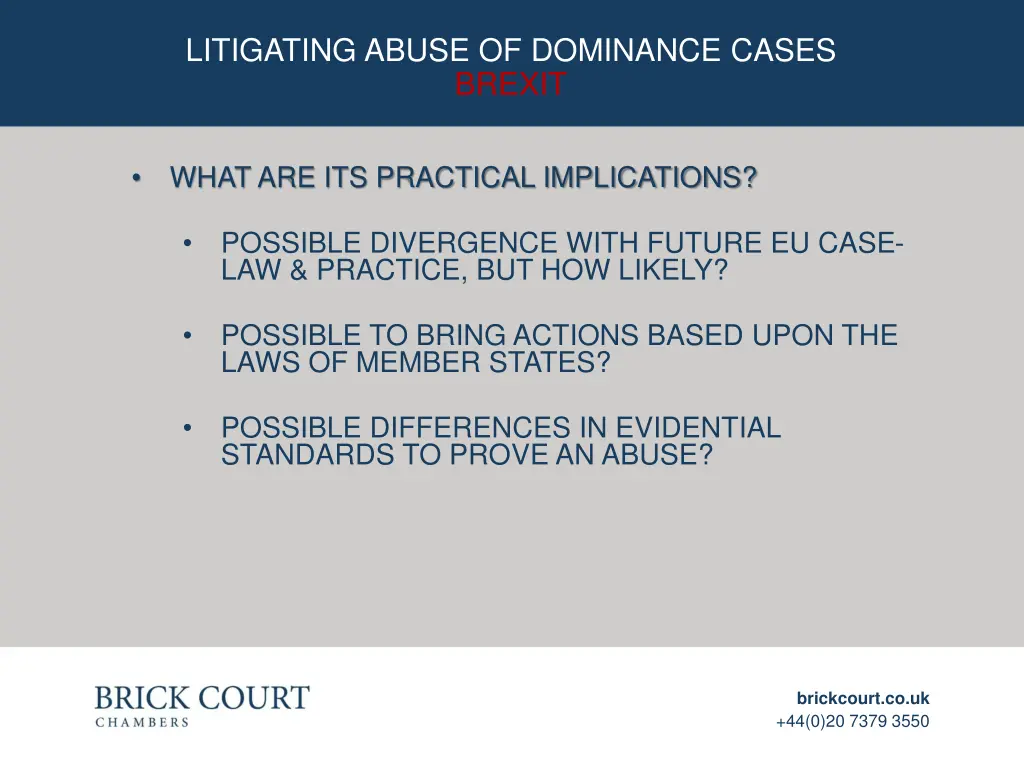 LITIGATING ABUSE OF DOMINANCE CASES
BREXIT

• WHAT ARE ITS PRACTICAL IMPLICATIONS?

• POSSIBLE DIVERGENCE WITH FUTURE EU CASE-LAW & PRACTICE, BUT HOW LIKELY?

• POSSIBLE TO BRING ACTIONS BASED UPON THE LAWS OF MEMBER STATES?

• POSSIBLE DIFFERENCES IN EVIDENTIAL STANDARDS TO PROVE AN ABUSE?

BRICK COURT
CHAMBERS

brickcourt.co.uk
+44(0)20 7379 3550